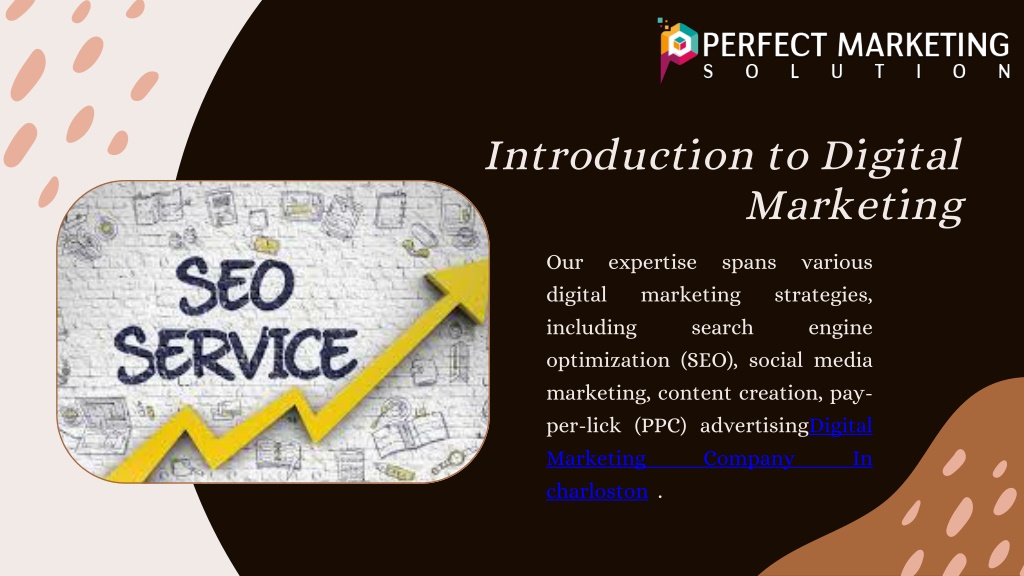 PERFECT MARKETING
SOLUTION

Introduction to Digital Marketing

SEO SERVICE

Our expertise spans various digital marketing strategies, including search engine optimization (SEO), social media marketing, content creation, pay-per-lick (PPC) advertisingDigital Marketing Company In charloston .